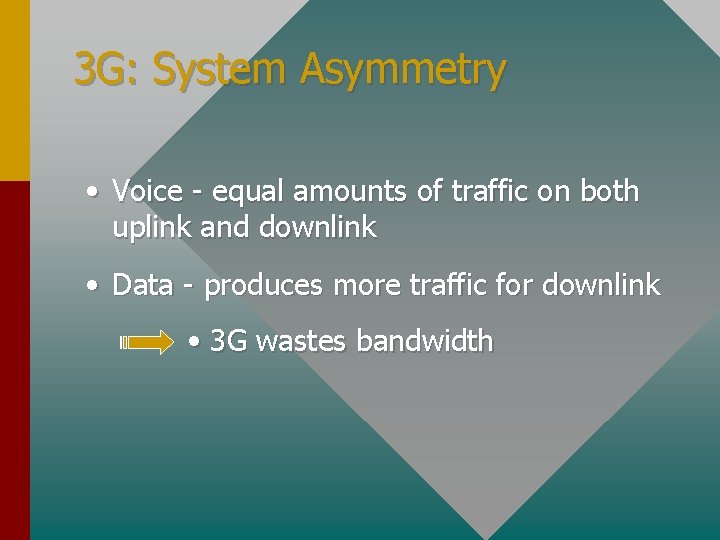 3G: System Asymmetry

• Voice - equal amounts of traffic on both uplink and downlink

• Data - produces more traffic for downlink

• 3G wastes bandwidth